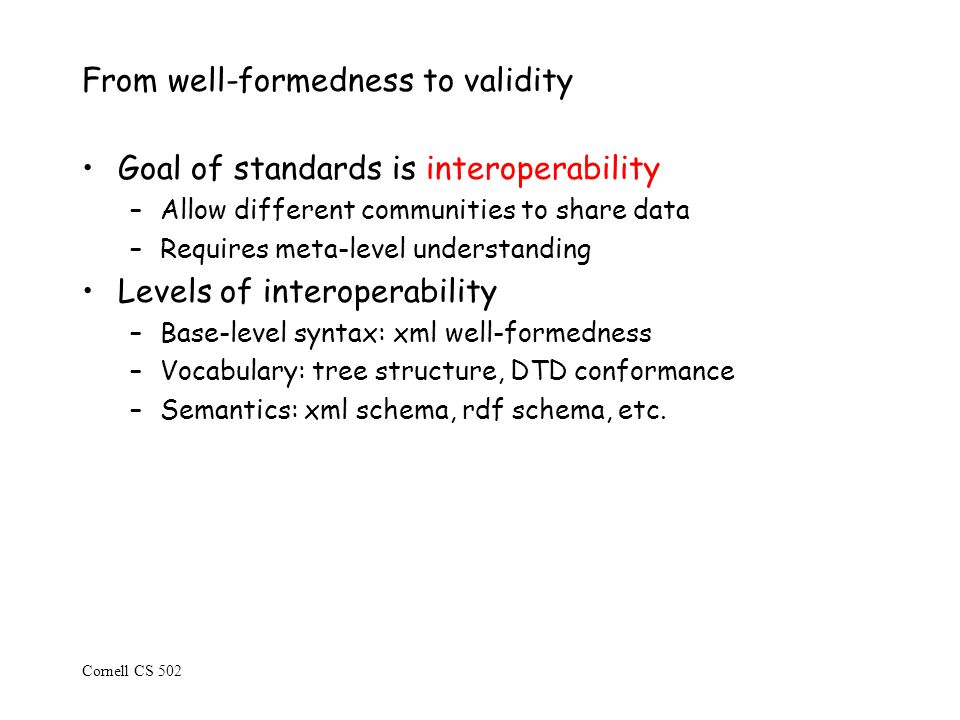 From well-formedness to validity

• Goal of standards is interoperability
  – Allow different communities to share data
  – Requires meta-level understanding
• Levels of interoperability
  – Base-level syntax: xml well-formedness
  – Vocabulary: tree structure, DTD conformance
  – Semantics: xml schema, rdf schema, etc.

Cornell CS 502